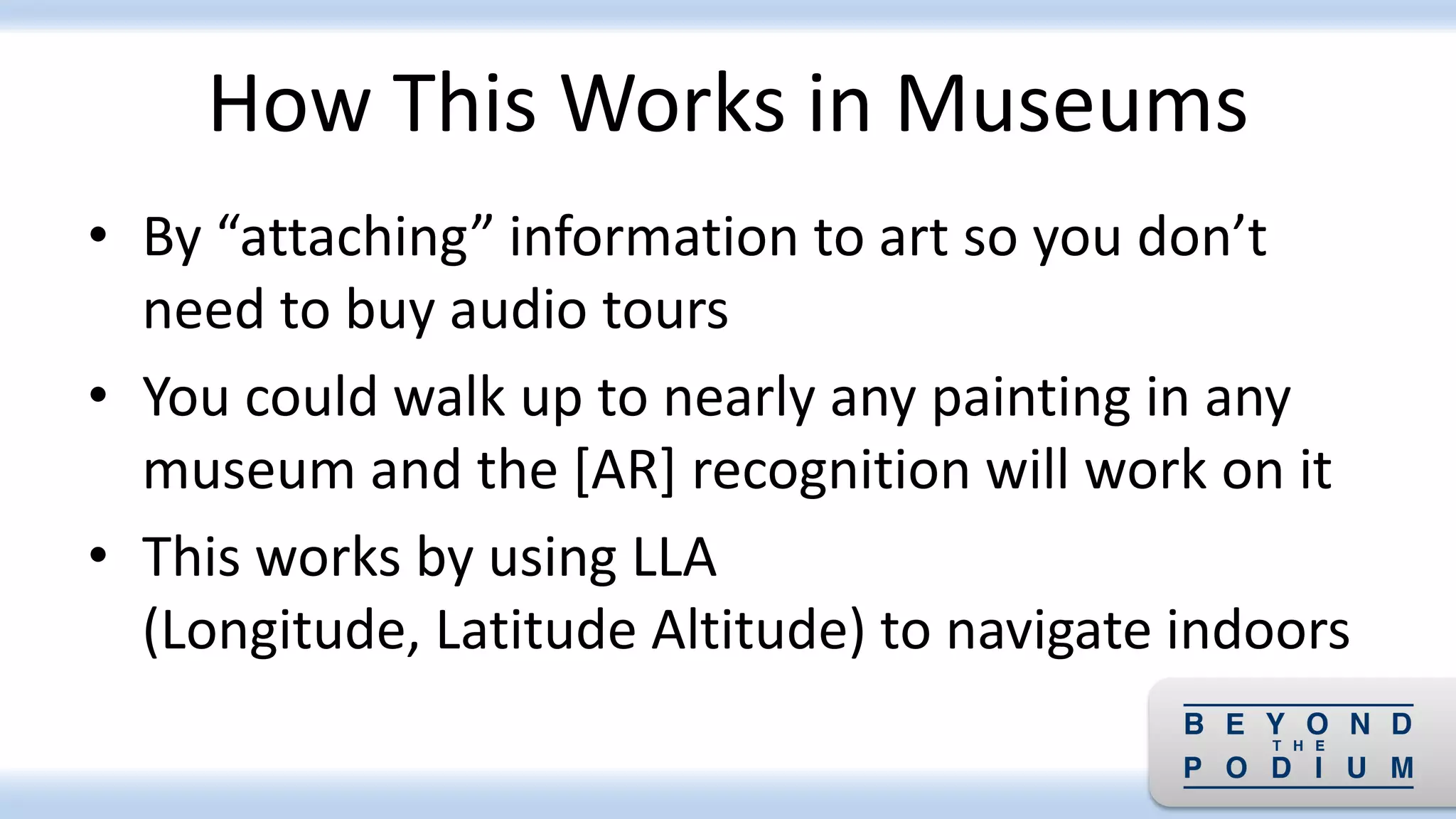 How This Works in Museums

• By “attaching” information to art so you don’t need to buy audio tours

• You could walk up to nearly any painting in any museum and the [AR] recognition will work on it

• This works by using LLA (Longitude, Latitude Altitude) to navigate indoors

BEYOND THE PODIUM